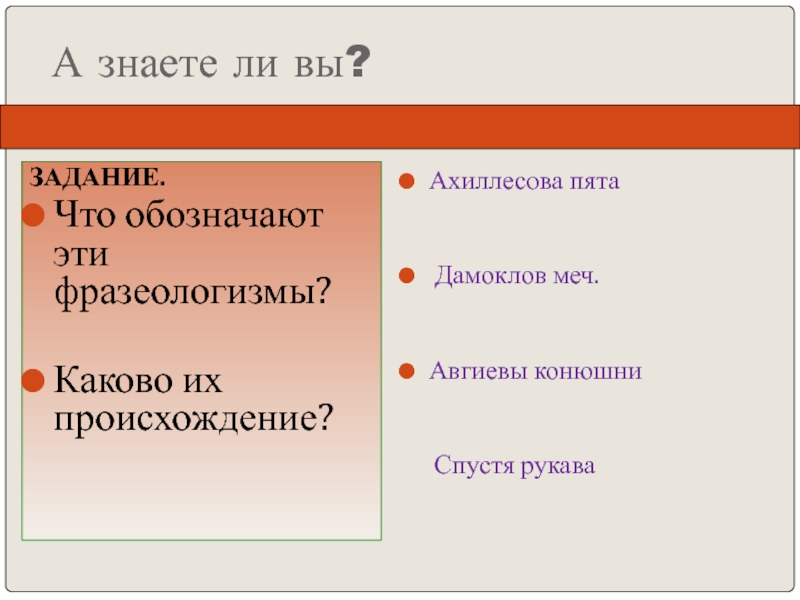 А знаете ли вы?

ЗАДАНИЕ.

Что обозначают эти фразеологизмы?

Каково их происхождение?

Ахиллесова пята

Дамоклов меч.

Авгиевы конюшни

Спустя рукава